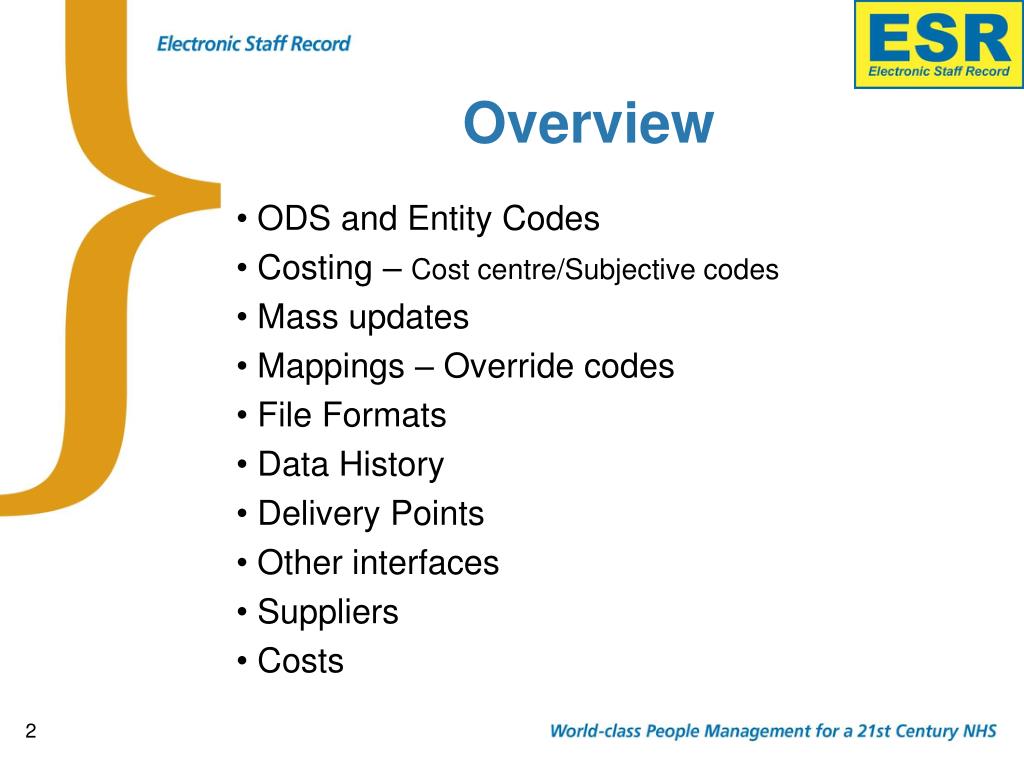 Electronic Staff Record

ESR
Electronic Staff Record

Overview

• ODS and Entity Codes
• Costing – Cost centre/Subjective codes
• Mass updates
• Mappings – Override codes
• File Formats
• Data History
• Delivery Points
• Other interfaces
• Suppliers
• Costs

2

World-class People Management for a 21st Century NHS